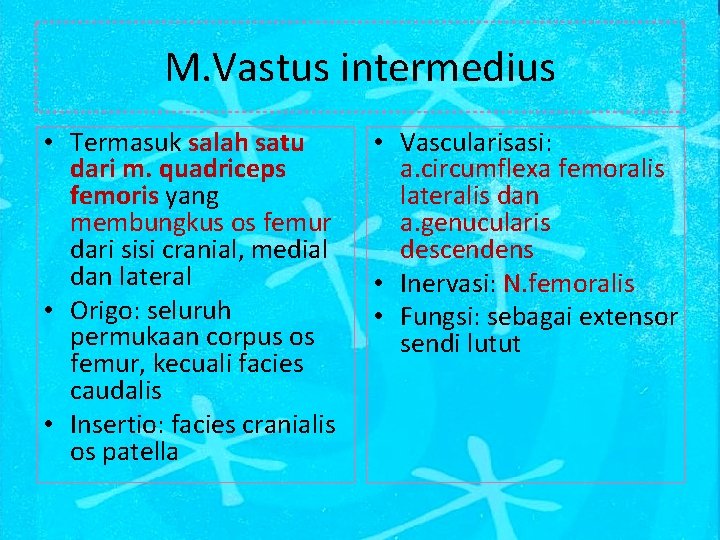 M.Vastus intermedius

• Termasuk salah satu dari m. quadriceps femoris yang membungkus os femur dari sisi cranial, medial dan lateral
• Origo: seluruh permukaan corpus os femur, kecuali facies caudalis
• Insertio: facies cranialis os patella

• Vascularisasi: a.circumflexa femoralis lateralis dan a.genucularis descendens
• Inervasi: N.femoralis
• Fungsi: sebagai extensor sendi lutut